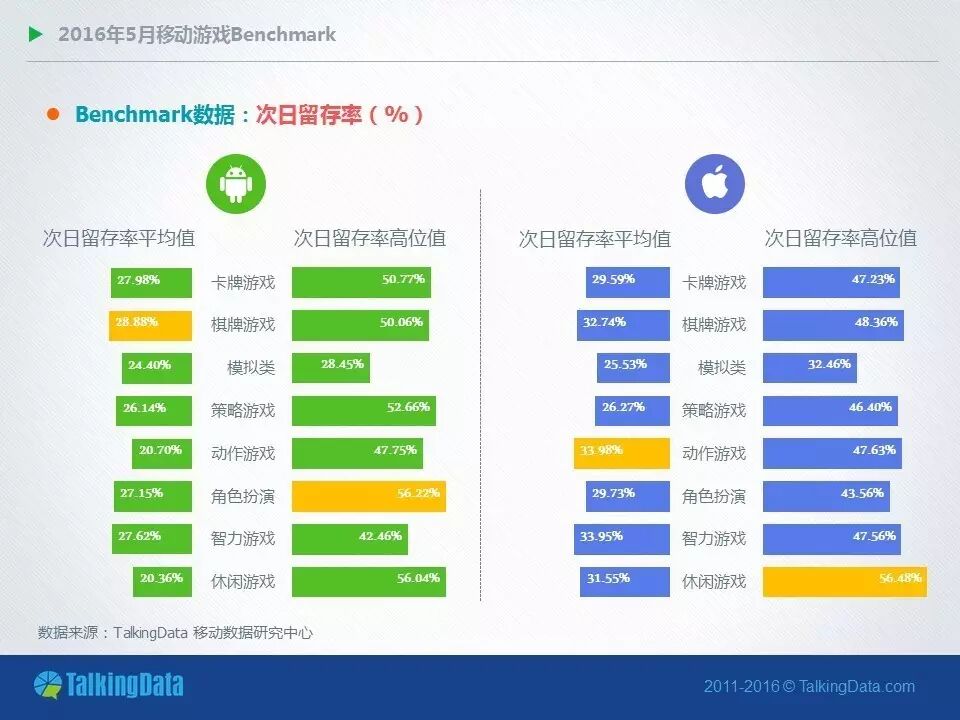 2016年5月移动游戏Benchmark

Benchmark数据：次日留存率（%）

| 次日留存率平均值 | | 次日留存率高位值 |
|---|---|---|
| 27.98% | 卡牌游戏 | 50.77% |
| 28.88% | 棋牌游戏 | 50.06% |
| 24.40% | 模拟类 | 28.45% |
| 26.14% | 策略游戏 | 52.66% |
| 20.70% | 动作游戏 | 47.75% |
| 27.15% | 角色扮演 | 56.22% |
| 27.62% | 智力游戏 | 42.46% |
| 20.36% | 休闲游戏 | 56.04% |

| 次日留存率平均值 | | 次日留存率高位值 |
|---|---|---|
| 29.59% | 卡牌游戏 | 47.23% |
| 32.74% | 棋牌游戏 | 48.36% |
| 25.53% | 模拟类 | 32.46% |
| 26.27% | 策略游戏 | 46.40% |
| 33.98% | 动作游戏 | 47.63% |
| 29.73% | 角色扮演 | 43.56% |
| 33.95% | 智力游戏 | 47.56% |
| 31.55% | 休闲游戏 | 56.48% |

数据来源：TalkingData 移动数据研究中心

TalkingData

2011-2016 © TalkingData.com